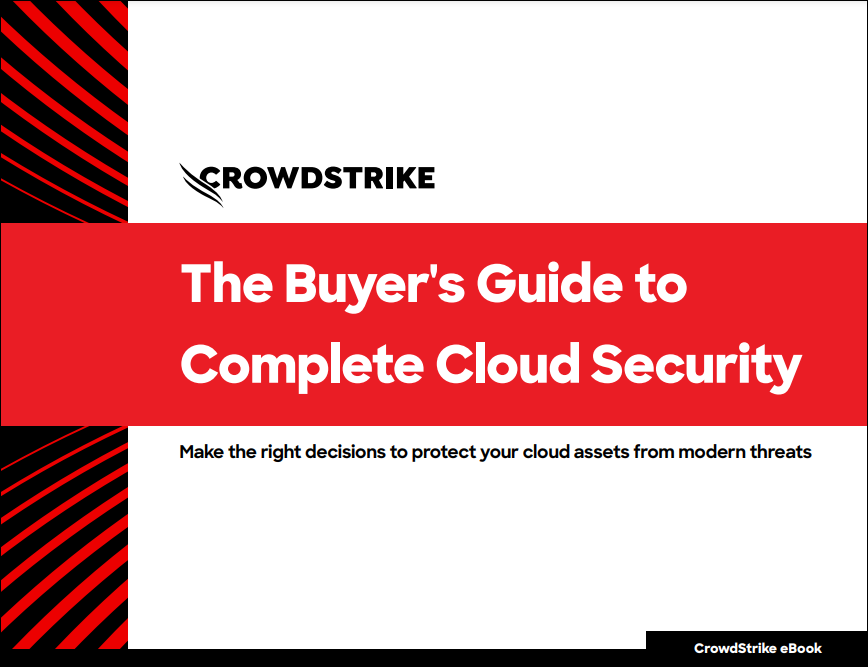 CROWDSTRIKE

The Buyer's Guide to Complete Cloud Security

Make the right decisions to protect your cloud assets from modern threats

CrowdStrike eBook